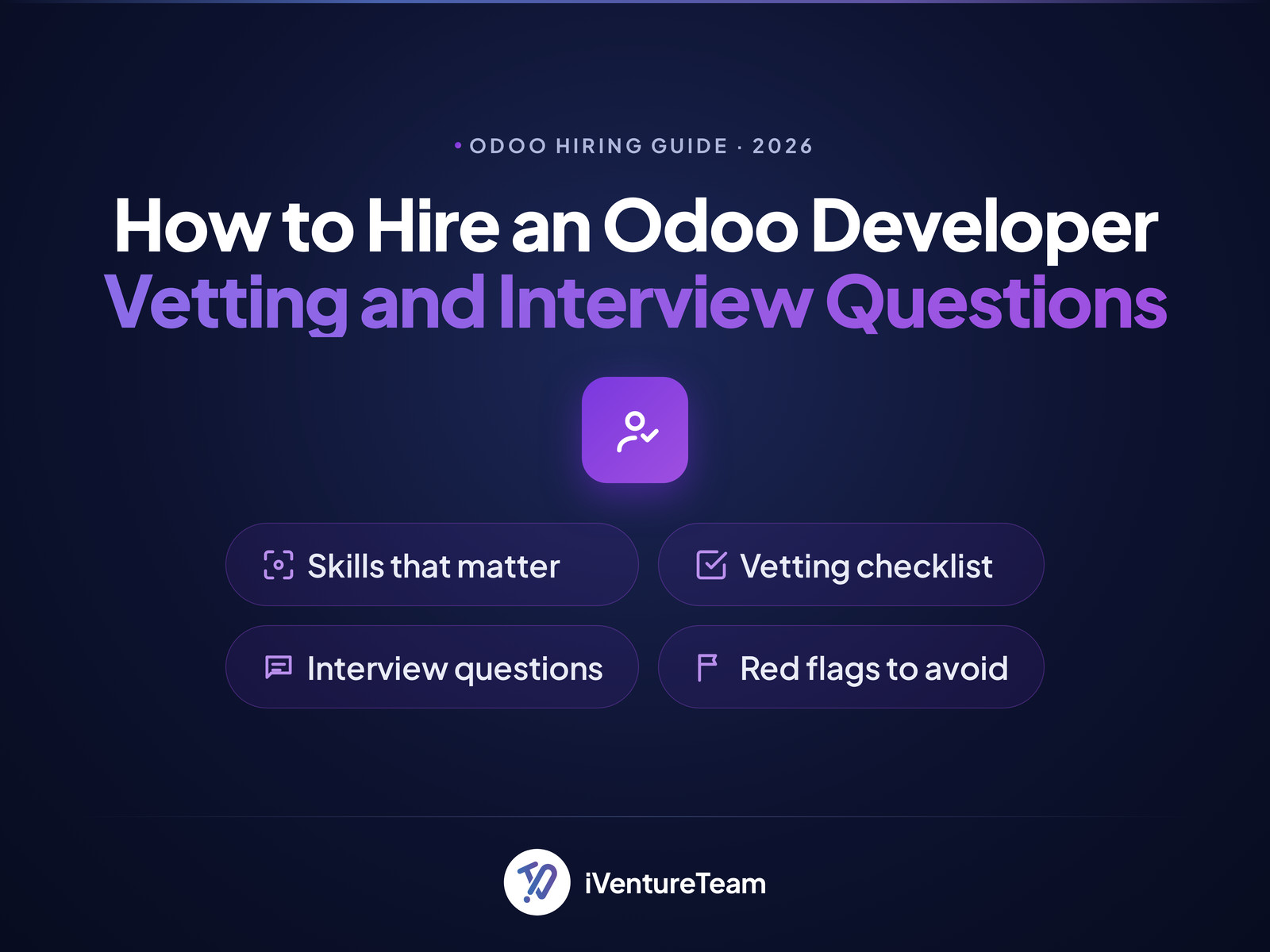 • ODOO HIRING GUIDE · 2026

How to Hire an Odoo Developer
Vetting and Interview Questions

Skills that matter

Vetting checklist

Interview questions

Red flags to avoid

iVentureTeam